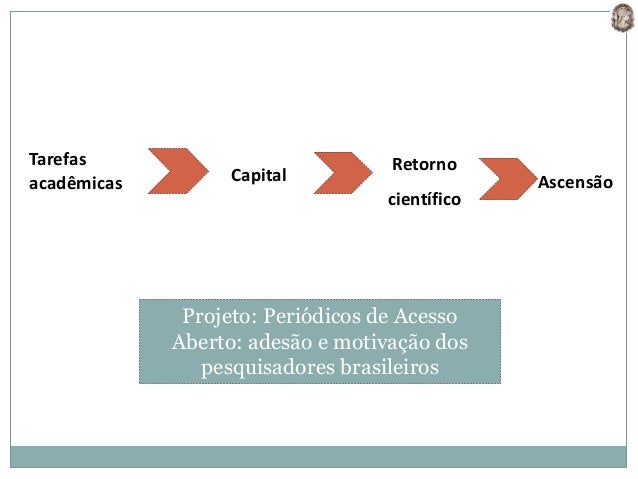 Tarefas acadêmicas

Capital

Retorno científico

Ascensão

Projeto: Periódicos de Acesso Aberto: adesão e motivação dos pesquisadores brasileiros